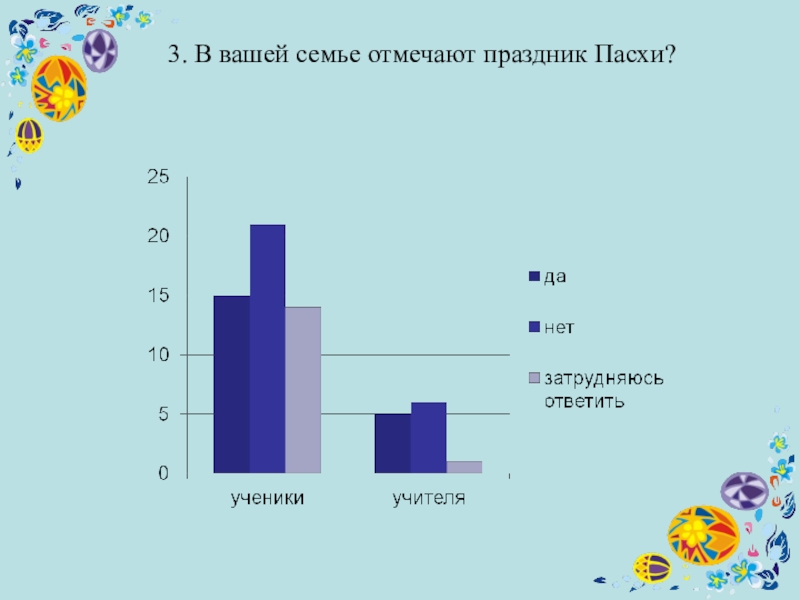 3. В вашей семье отмечают праздник Пасхи?

25
20
15
10
5
0

ученики
учителя

да
нет
затрудняюсь ответить